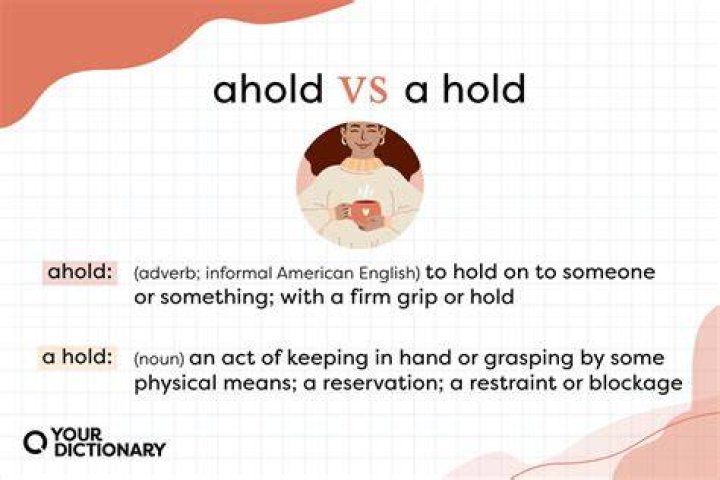 ahold VS a hold

ahold: (adverb; informal American English) to hold on to someone or something; with a firm grip or hold

a hold: (noun) an act of keeping in hand or grasping by some physical means; a reservation; a restraint or blockage

YOUR DICTIONARY